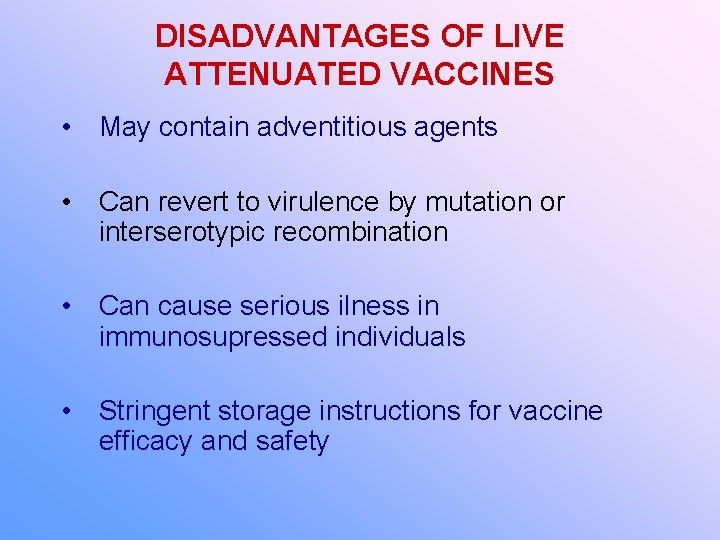 DISADVANTAGES OF LIVE ATTENUATED VACCINES

• May contain adventitious agents

• Can revert to virulence by mutation or interserotypic recombination

• Can cause serious ilness in immunosupressed individuals

• Stringent storage instructions for vaccine efficacy and safety